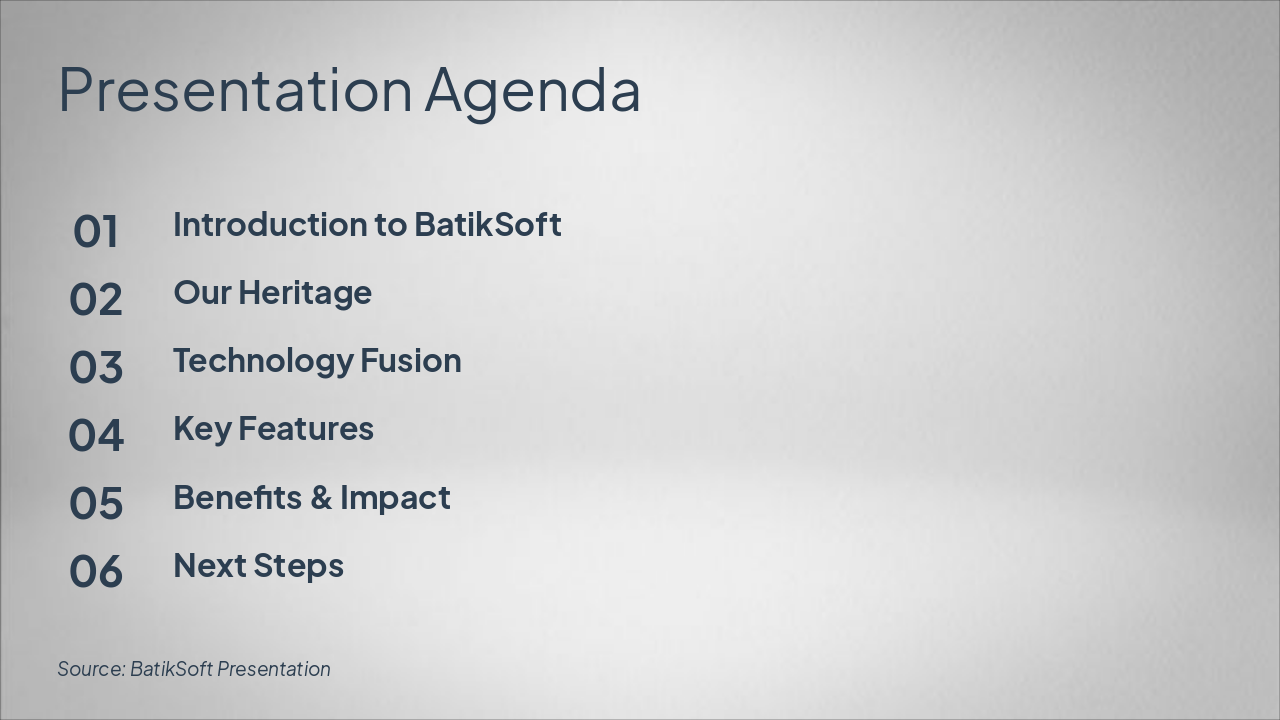 Presentation Agenda

01 Introduction to BatikSoft

02 Our Heritage

03 Technology Fusion

04 Key Features

05 Benefits & Impact

06 Next Steps

Source: BatikSoft Presentation